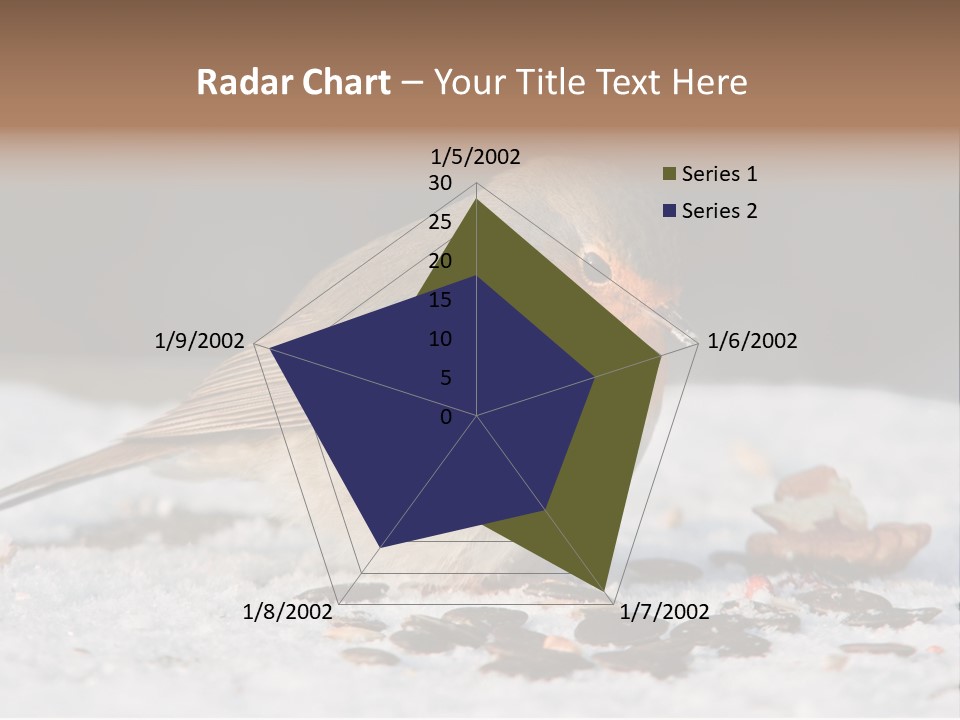 Radar Chart – Your Title Text Here

1/5/2002
30
25
20
15
10
5
0
1/6/2002
1/7/2002
1/8/2002
1/9/2002

Series 1
Series 2